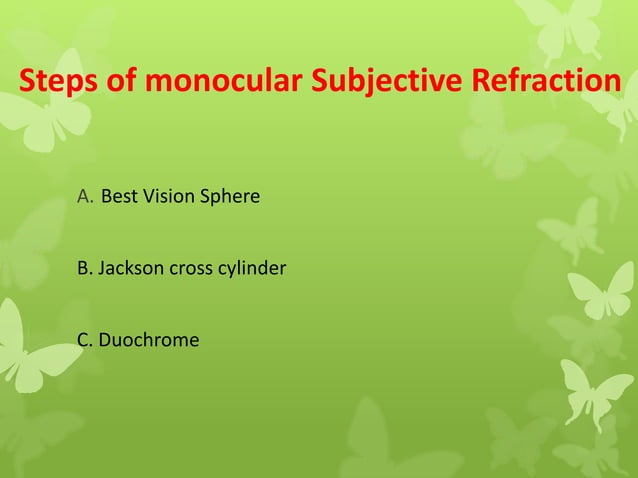 Steps of monocular Subjective Refraction

A. Best Vision Sphere

B. Jackson cross cylinder

C. Duochrome